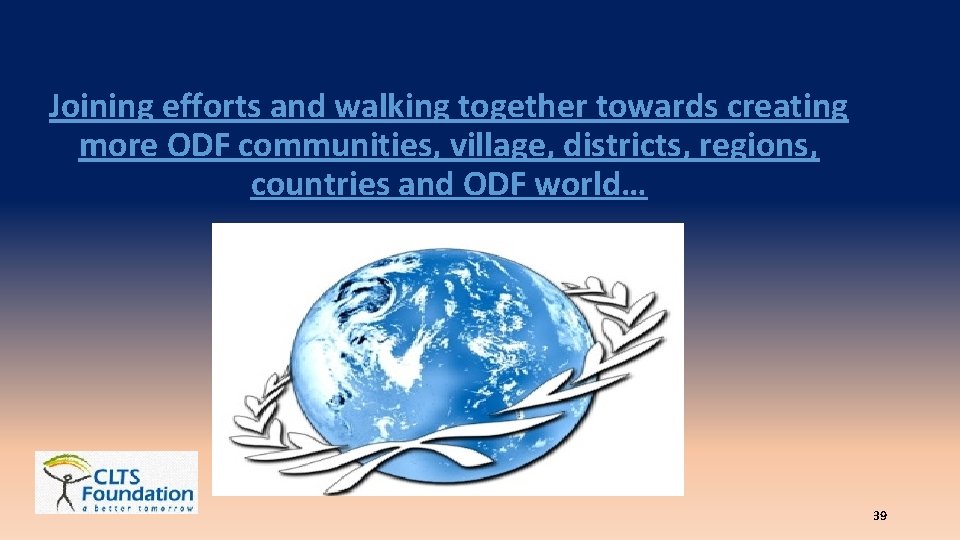 Joining efforts and walking together towards creating more ODF communities, village, districts, regions, countries and ODF world…

CLTS Foundation
a better tomorrow

39